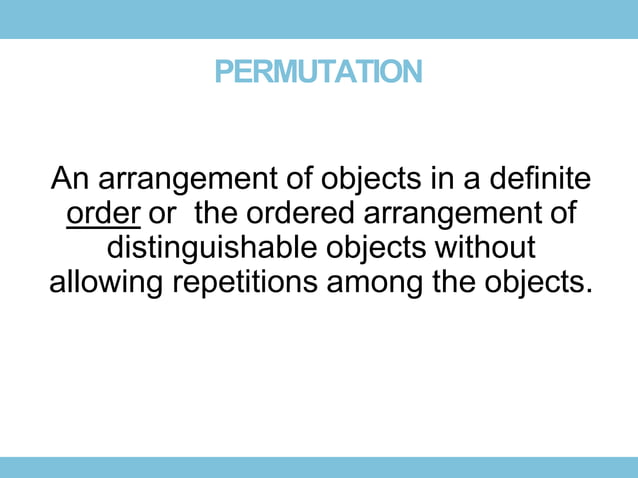 PERMUTATION

An arrangement of objects in a definite order or the ordered arrangement of distinguishable objects without allowing repetitions among the objects.